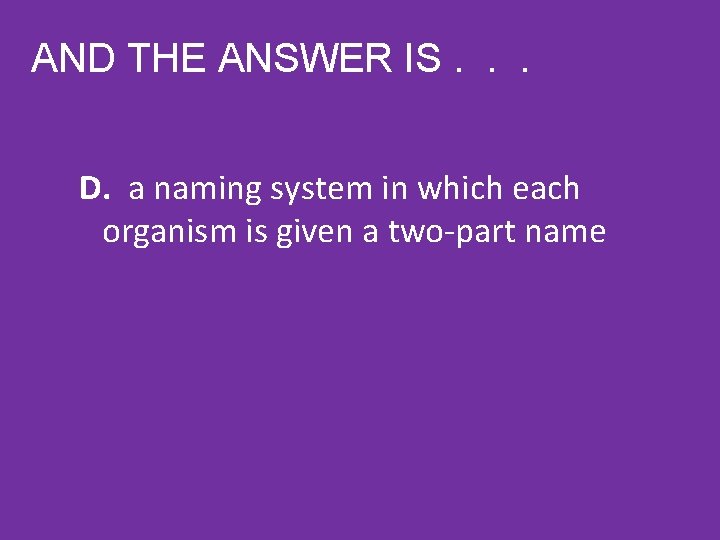 AND THE ANSWER IS . . .

D. a naming system in which each organism is given a two-part name